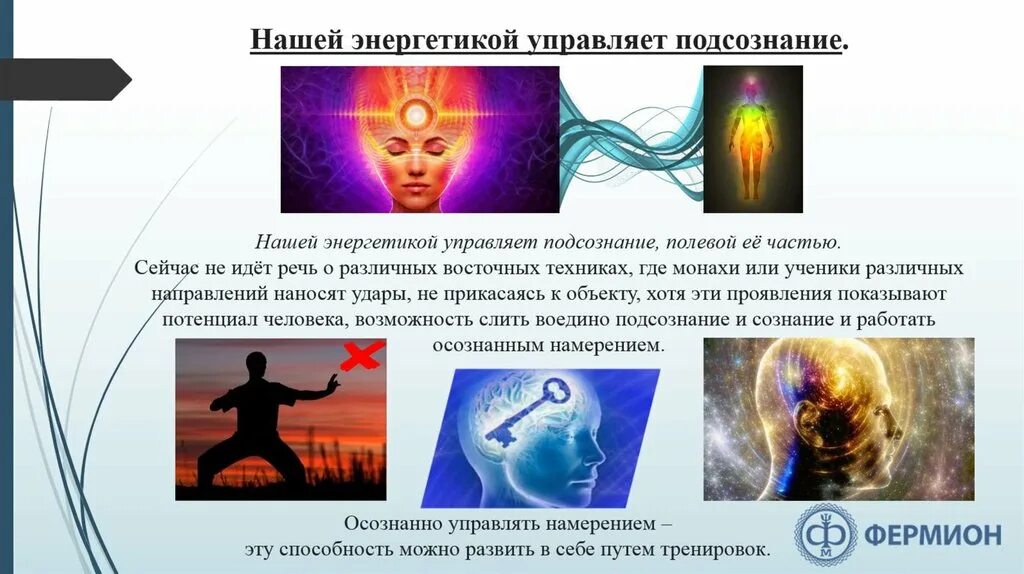 Нашей энергетикой управляет подсознание.

Нашей энергетикой управляет подсознание, полевой её частью.
Сейчас не идёт речь о различных восточных техниках, где монахи или ученики различных направлений наносят удары, не прикасаясь к объекту, хотя эти проявления показывают потенциал человека, возможность слить воедино подсознание и сознание и работать осознанным намерением.

Осознанно управлять намерением –
эту способность можно развить в себе путем тренировок.

ФЕРМИОН